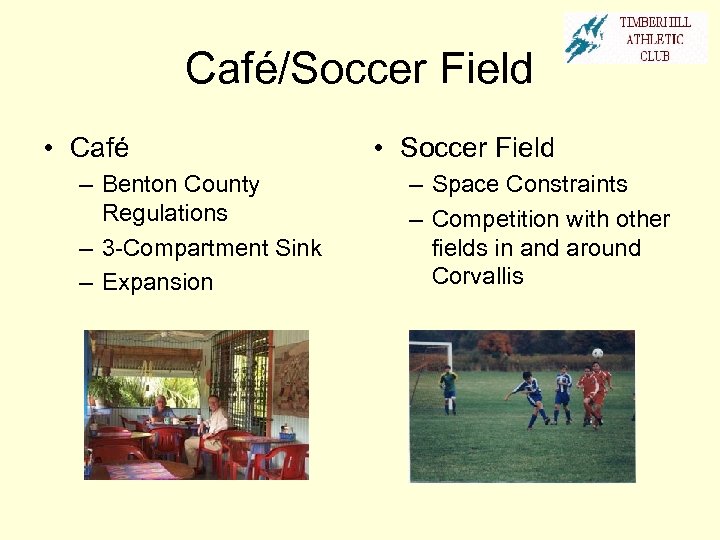 TIMBERHILL ATHLETIC CLUB

Café/Soccer Field

• Café
– Benton County Regulations
– 3-Compartment Sink
– Expansion

• Soccer Field
– Space Constraints
– Competition with other fields in and around Corvallis